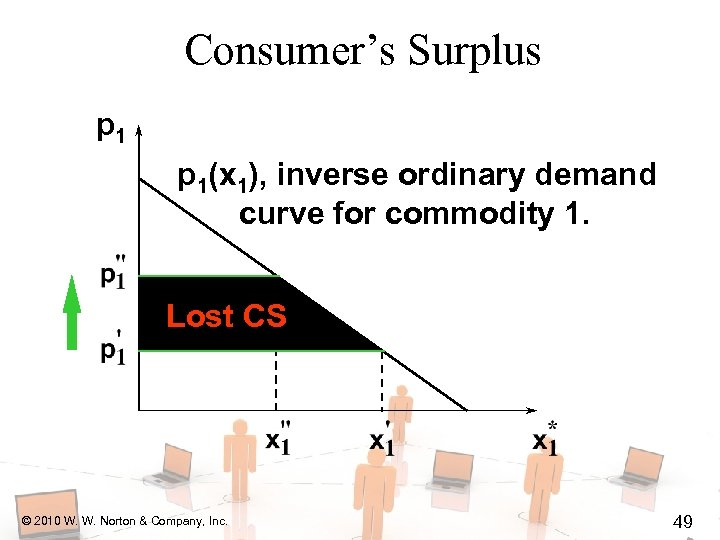 Consumer's Surplus

$p_1$

$p_1(x_1)$, inverse ordinary demand curve for commodity 1.

$p_1''$

Lost CS

$p_1'$

$x_1''$

$x_1'$

$x_1^*$

© 2010 W. W. Norton & Company, Inc.

49